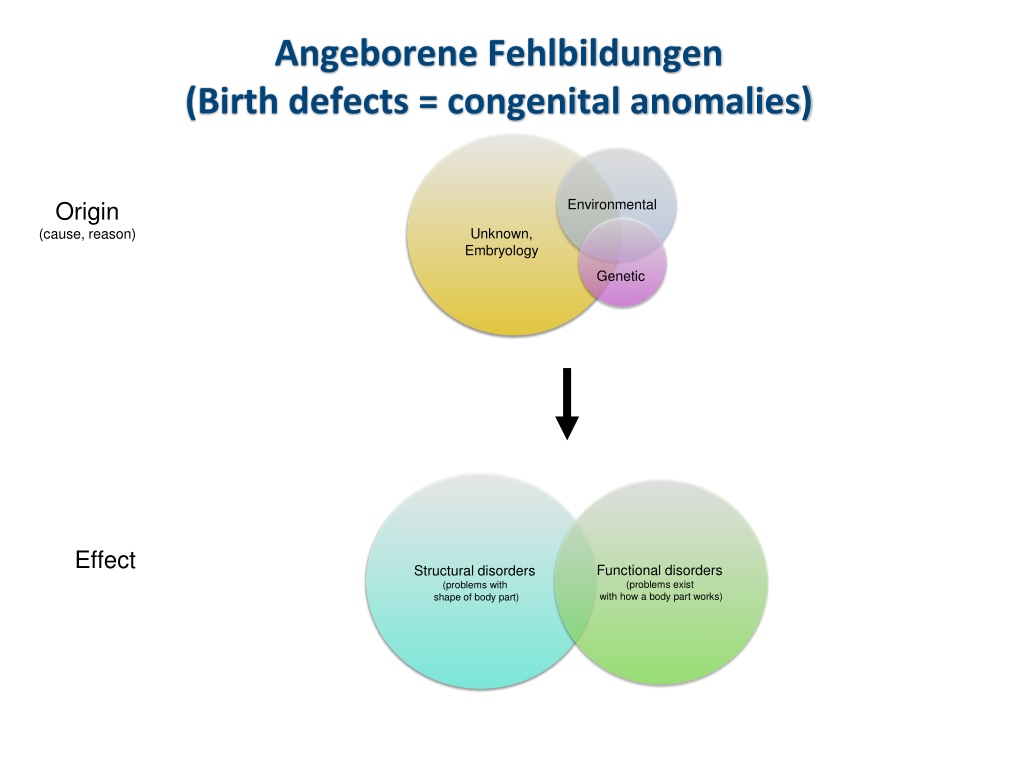 Angeborene Fehlbildungen
(Birth defects = congenital anomalies)

Origin
(cause, reason)

Unknown, Embryology

Environmental

Genetic

Effect

Structural disorders
(problems with shape of body part)

Functional disorders
(problems exist with how a body part works)